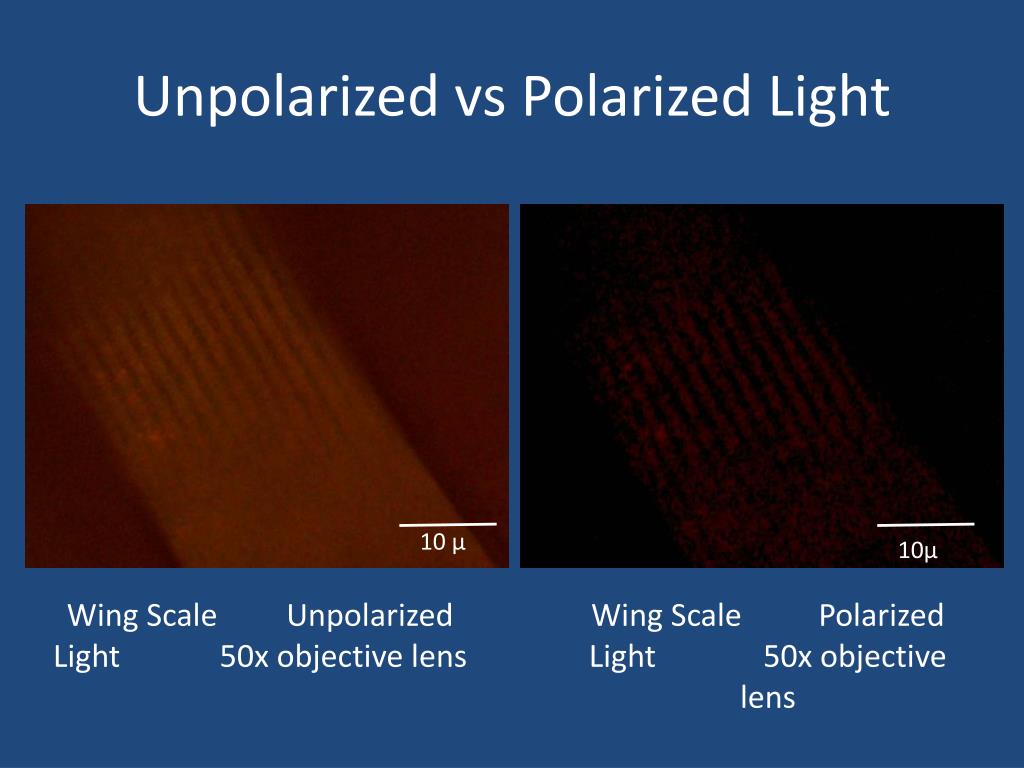 Unpolarized vs Polarized Light

10 μ

10μ

Wing Scale Unpolarized Light 50x objective lens

Wing Scale Polarized Light 50x objective lens